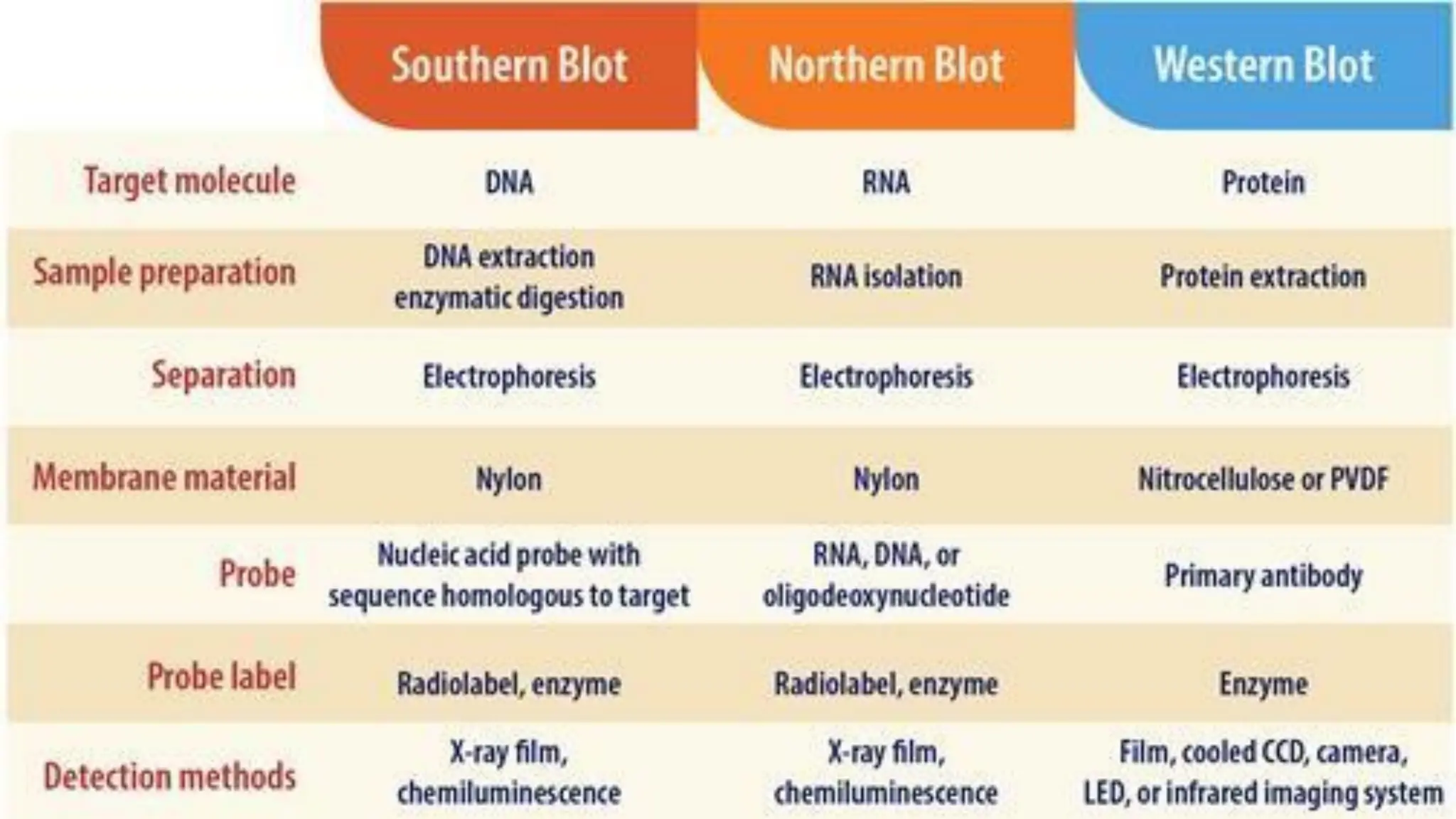 | | Southern Blot | Northern Blot | Western Blot |
|---|---|---|---|
| Target molecule | DNA | RNA | Protein |
| Sample preparation | DNA extraction enzymatic digestion | RNA isolation | Protein extraction |
| Separation | Electrophoresis | Electrophoresis | Electrophoresis |
| Membrane material | Nylon | Nylon | Nitrocellulose or PVDF |
| Probe | Nucleic acid probe with sequence homologous to target | RNA, DNA, or oligodeoxynucleotide | Primary antibody |
| Probe label | Radiolabel, enzyme | Radiolabel, enzyme | Enzyme |
| Detection methods | X-ray film, chemiluminescence | X-ray film, chemiluminescence | Film, cooled CCD, camera, LED, or infrared imaging system |